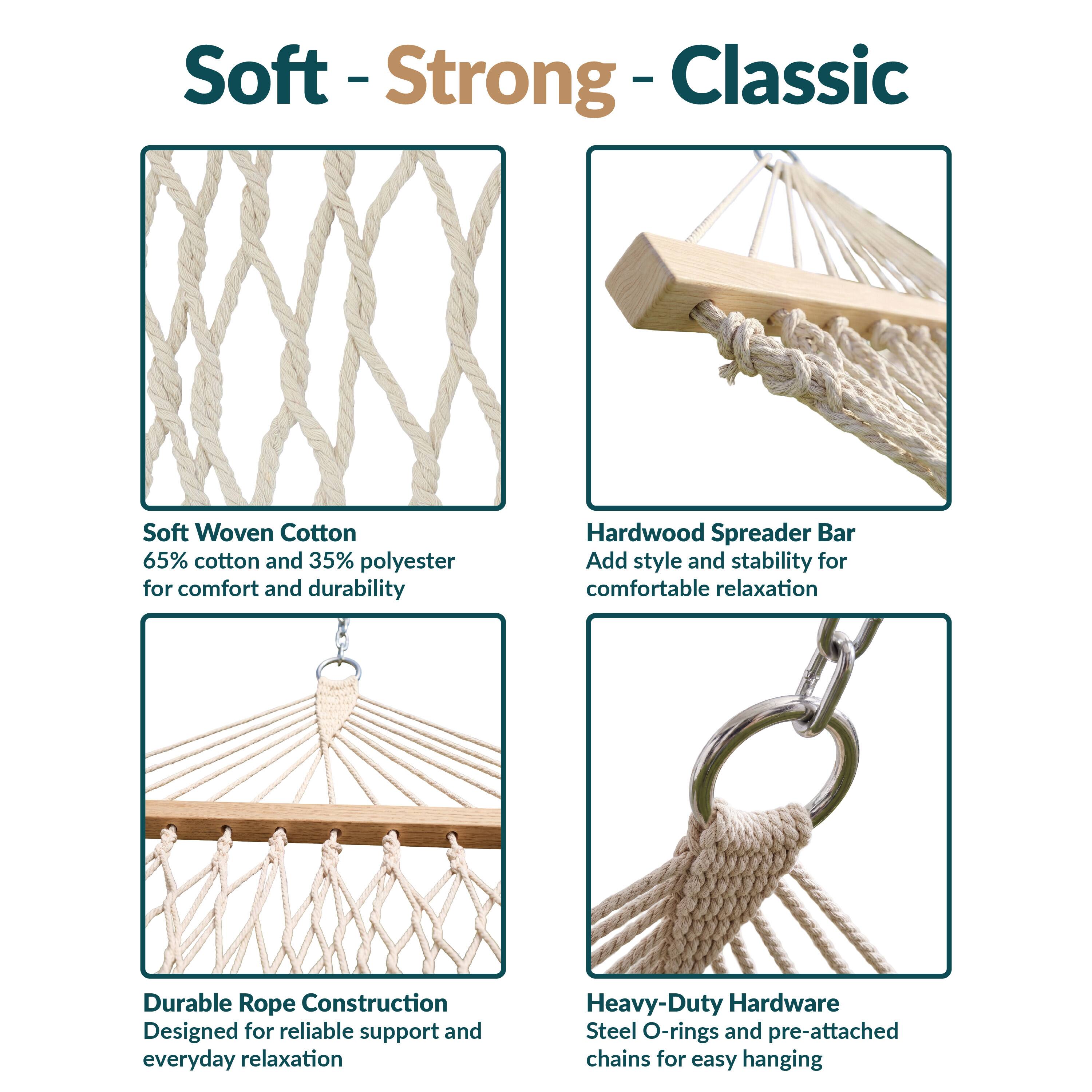 Soft - Strong - Classic

Soft Woven Cotton
65% cotton and 35% polyester for comfort and durability

Hardwood Spreader Bar
Add style and stability for comfortable relaxation

Durable Rope Construction
Designed for reliable support and everyday relaxation

Heavy-Duty Hardware
Steel O-rings and pre-attached chains for easy hanging